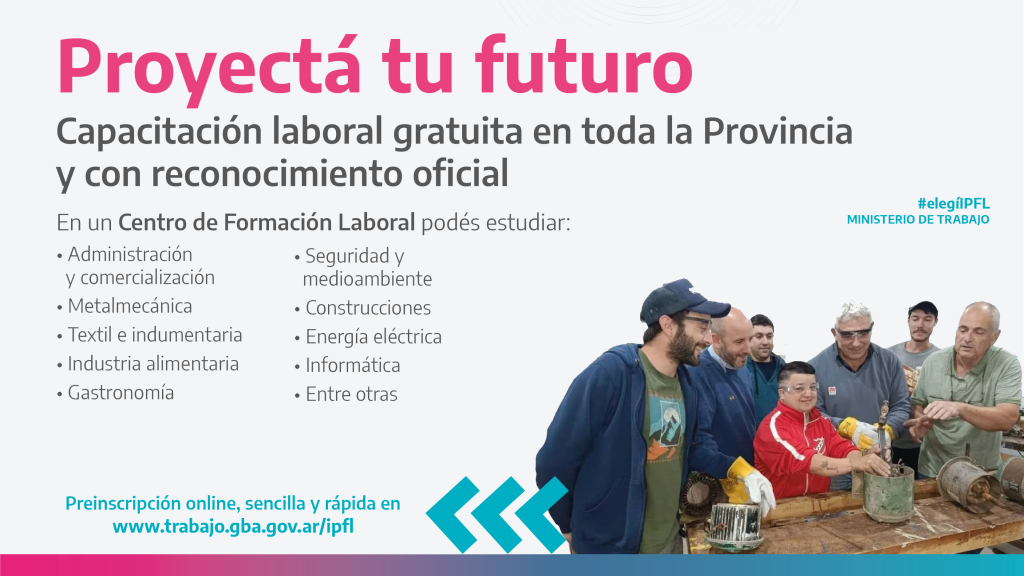 Proyectá tu futuro

Capacitación laboral gratuita en toda la Provincia y con reconocimiento oficial

#elegíIPFL
MINISTERIO DE TRABAJO

En un Centro de Formación Laboral podés estudiar:

• Administración y comercialización
• Metalmecánica
• Textil e indumentaria
• Industria alimentaria
• Gastronomía

• Seguridad y medioambiente
• Construcciones
• Energía eléctrica
• Informática
• Entre otras

Preinscripción online, sencilla y rápida en www.trabajo.gba.gov.ar/ipfl